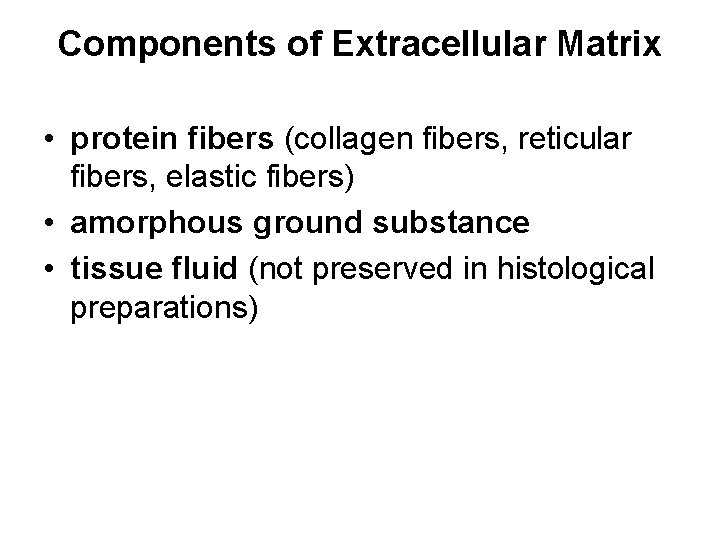 Components of Extracellular Matrix

• protein fibers (collagen fibers, reticular fibers, elastic fibers)
• amorphous ground substance
• tissue fluid (not preserved in histological preparations)